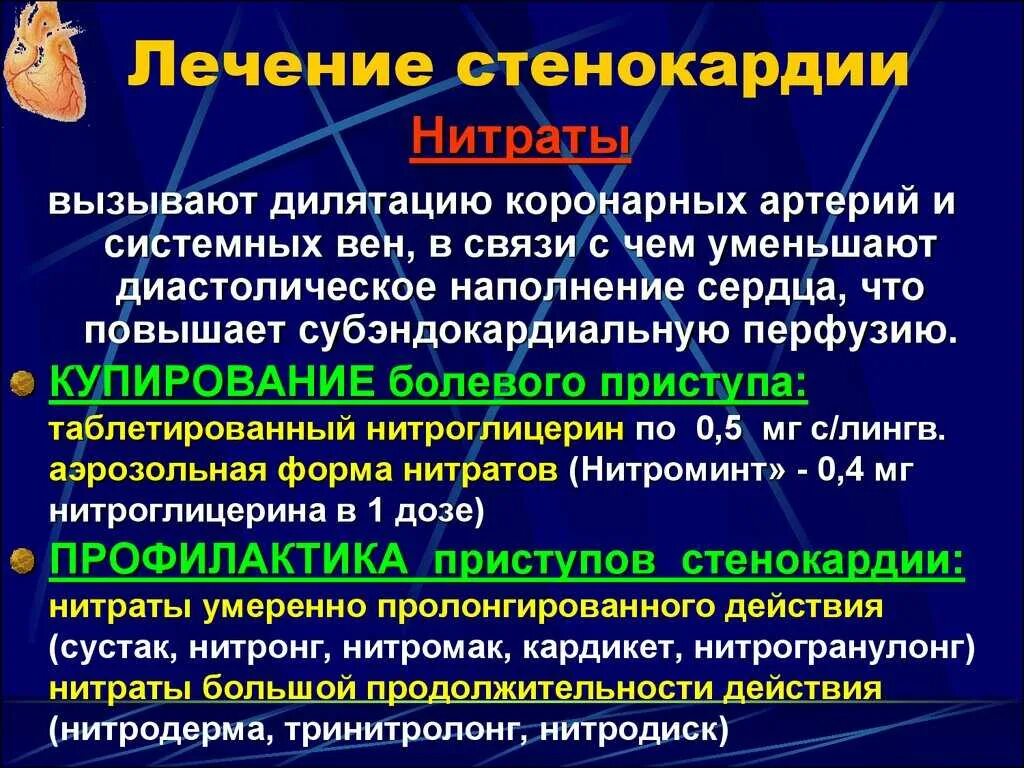 Лечение стенокардии

Нитраты

вызывают дилятацию коронарных артерий и системных вен, в связи с чем уменьшают диастолическое наполнение сердца, что повышает субэндокардиальную перфузию.

КУПИРОВАНИЕ болевого приступа:
таблетированный нитроглицерин по 0,5 мг с/лингв.
аэрозольная форма нитратов (Нитроминт» - 0,4 мг нитроглицерина в 1 дозе)

ПРОФИЛАКТИКА приступов стенокардии:
нитраты умеренно пролонгированного действия (сустак, нитронг, нитромак, кардикет, нитрогранулонг)
нитраты большой продолжительности действия (нитродерма, тринитролонг, нитродиск)